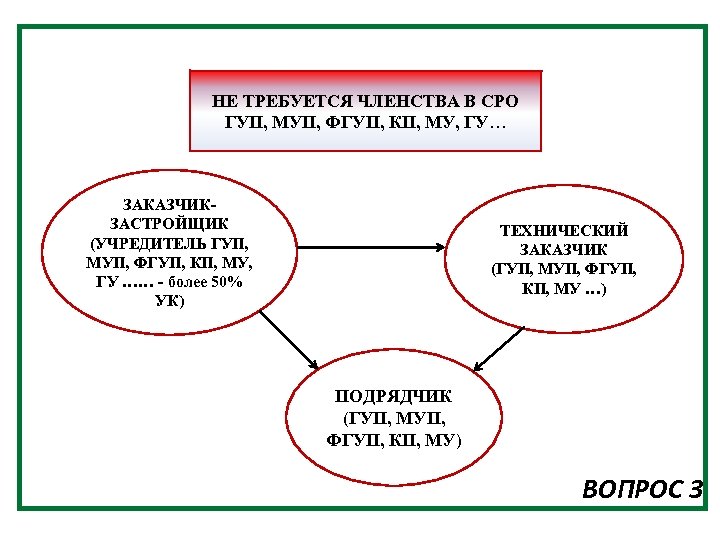 НЕ ТРЕБУЕТСЯ ЧЛЕНСТВА В СРО
ГУП, МУП, ФГУП, КП, МУ, ГУ…

ЗАКАЗЧИК-ЗАСТРОЙЩИК (УЧРЕДИТЕЛЬ ГУП, МУП, ФГУП, КП, МУ, ГУ …… - более 50% УК)

ТЕХНИЧЕСКИЙ ЗАКАЗЧИК (ГУП, МУП, ФГУП, КП, МУ …)

ПОДРЯДЧИК (ГУП, МУП, ФГУП, КП, МУ)

ВОПРОС 3